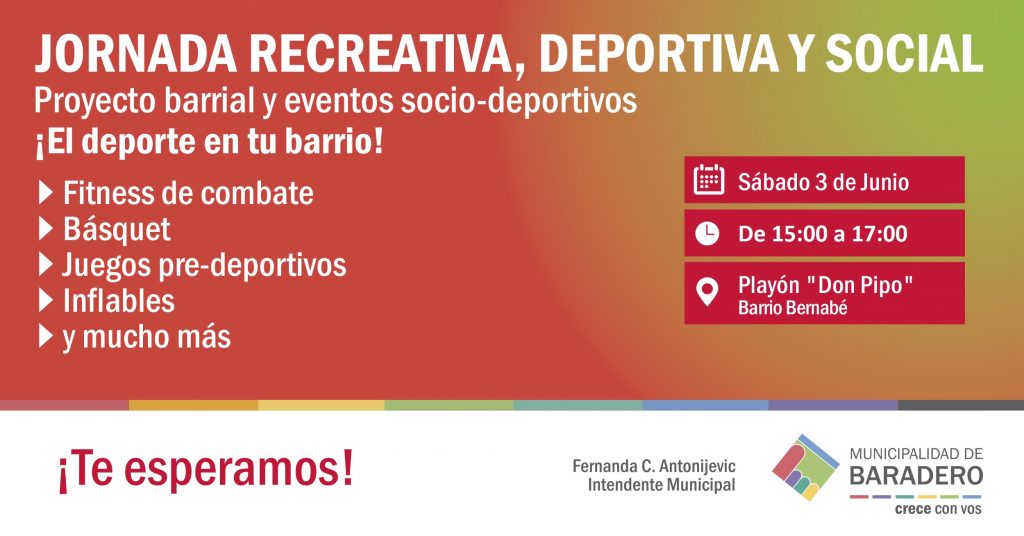 JORNADA RECREATIVA, DEPORTIVA Y SOCIAL
Proyecto barrial y eventos socio-deportivos
¡El deporte en tu barrio!

Fitness de combate
Básquet
Juegos pre-deportivos
Inflables
y mucho más

Sábado 3 de Junio

De 15:00 a 17:00

Playón "Don Pipo"
Barrio Bernabé

¡Te esperamos!

Fernanda C. Antonijevic
Intendente Municipal

MUNICIPALIDAD DE
BARADERO
crece con vos